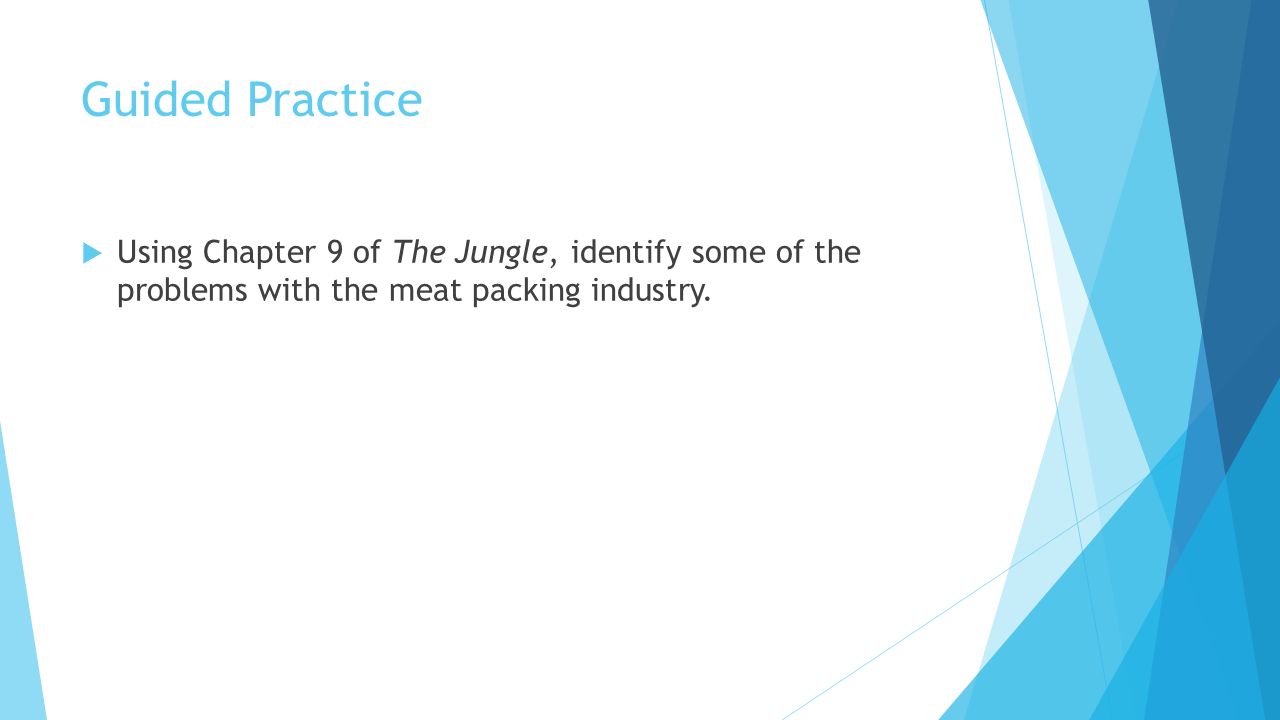 Guided Practice

Using Chapter 9 of The Jungle, identify some of the problems with the meat packing industry.